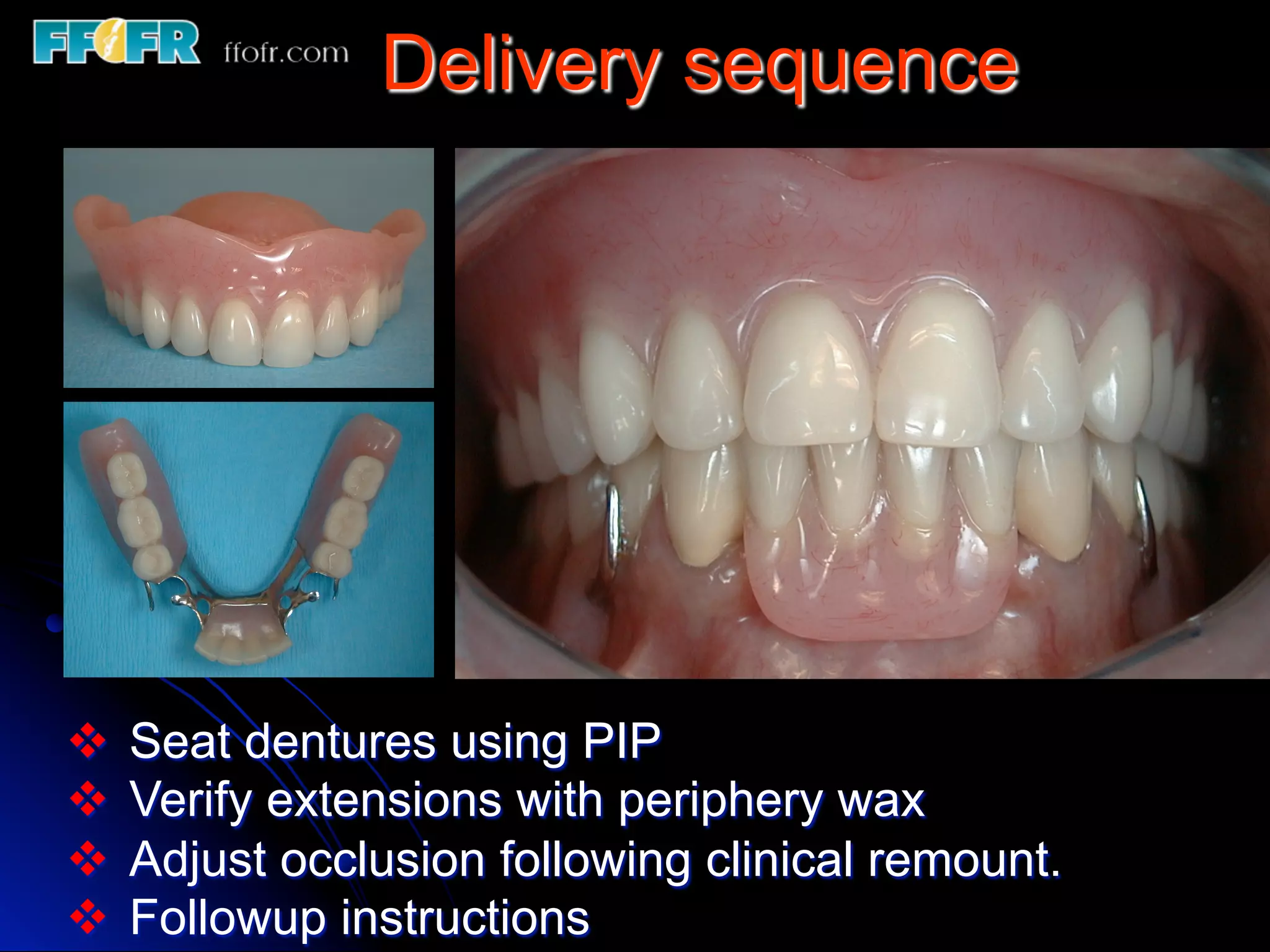 FFOFR ffofr.com

Delivery sequence

❖ Seat dentures using PIP
❖ Verify extensions with periphery wax
❖ Adjust occlusion following clinical remount.
❖ Followup instructions